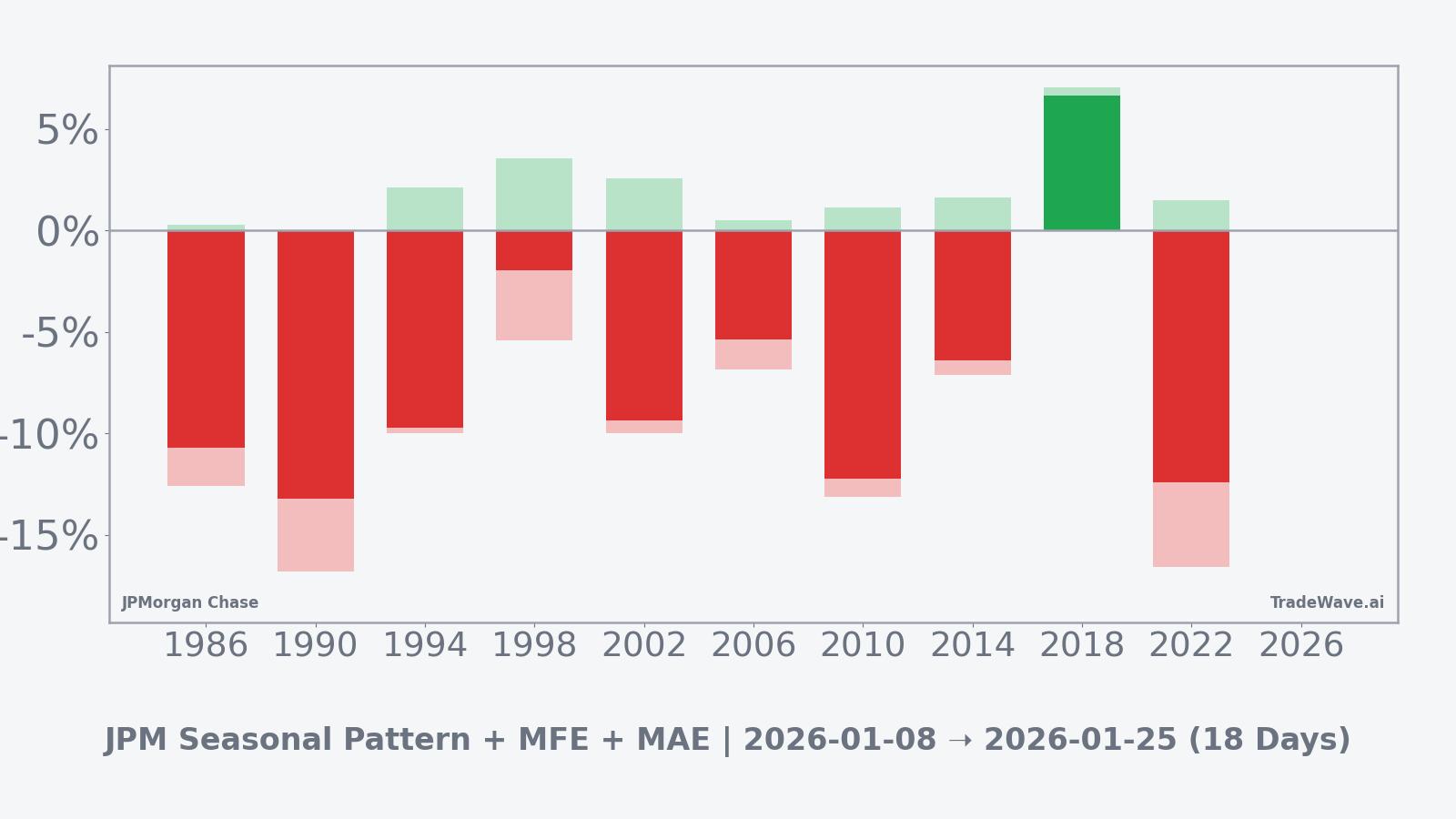 5%
0%
-5%
-10%
-15%

JPMorgan Chase
TradeWave.ai

1986 1990 1994 1998 2002 2006 2010 2014 2018 2022 2026

JPM Seasonal Pattern + MFE + MAE | 2026-01-08 → 2026-01-25 (18 Days)